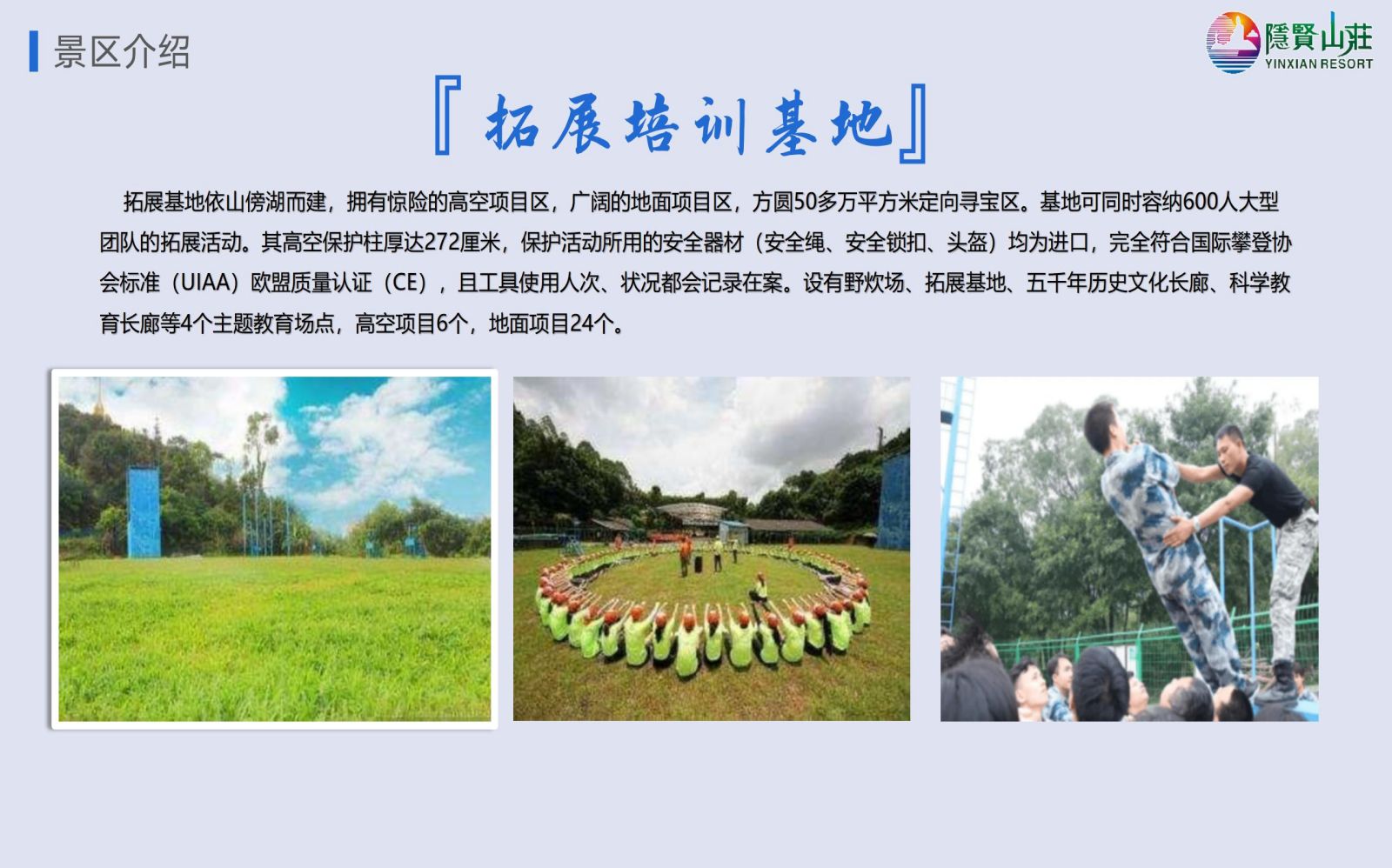 景区介绍

隱賢山莊
YINXIAN RESORT

『拓展培训基地』

拓展基地依山傍湖而建，拥有惊险的高空项目区，广阔的地面项目区，方圆50多万平方米定向寻宝区。基地可同时容纳600人大型团队的拓展活动。其高空保护柱厚达272厘米，保护活动所用的安全器材（安全绳、安全锁扣、头盔）均为进口，完全符合国际攀登协会标准（UIAA）欧盟质量认证（CE），且工具使用人次、状况都会记录在案。设有野炊场、拓展基地、五千年历史文化长廊、科学教育长廊等4个主题教育场点，高空项目6个，地面项目24个。